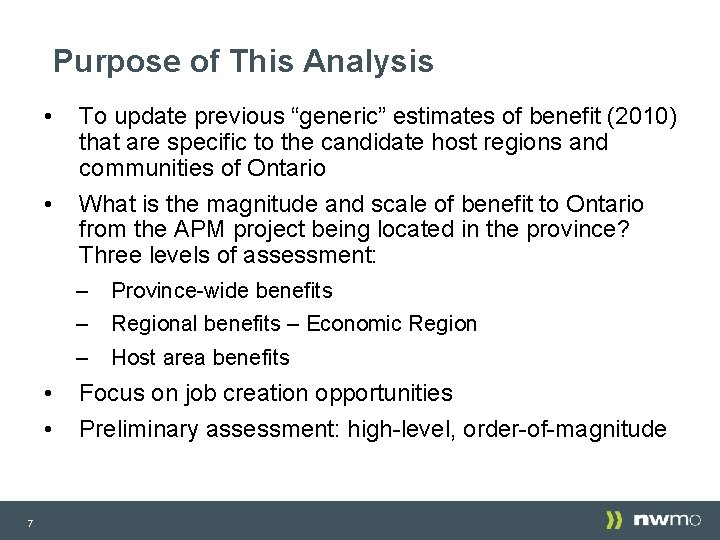 Purpose of This Analysis

• To update previous “generic” estimates of benefit (2010) that are specific to the candidate host regions and communities of Ontario

• What is the magnitude and scale of benefit to Ontario from the APM project being located in the province? Three levels of assessment:

– Province-wide benefits

– Regional benefits – Economic Region

– Host area benefits

• Focus on job creation opportunities

• Preliminary assessment: high-level, order-of-magnitude

7

nwmo